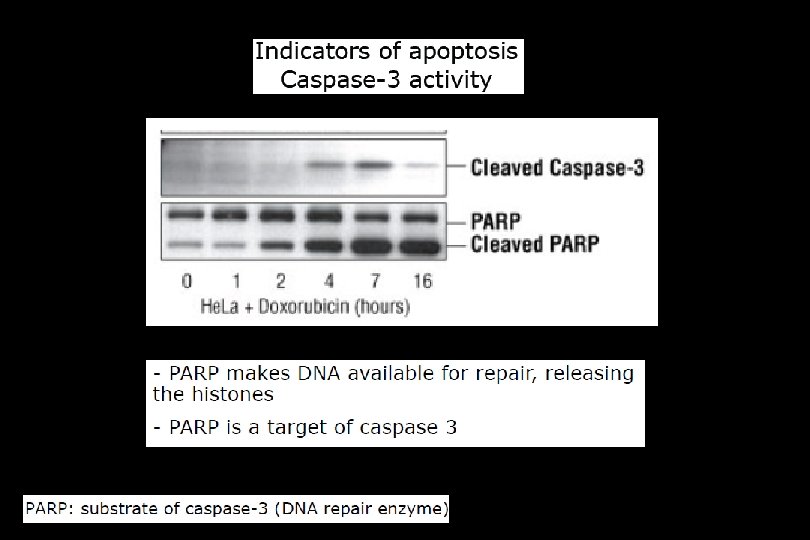 Indicators of apoptosis
Caspase-3 activity

Cleaved Caspase-3
PARP
Cleaved PARP

0 1 2 4 7 16
HeLa + Doxorubicin (hours)

- PARP makes DNA available for repair, releasing the histones

- PARP is a target of caspase 3

PARP: substrate of caspase-3 (DNA repair enzyme)